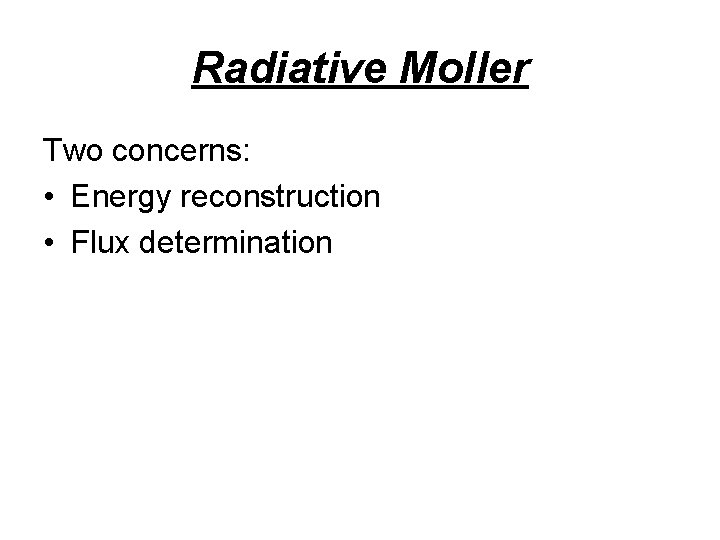 Radiative Moller

Two concerns:
• Energy reconstruction
• Flux determination